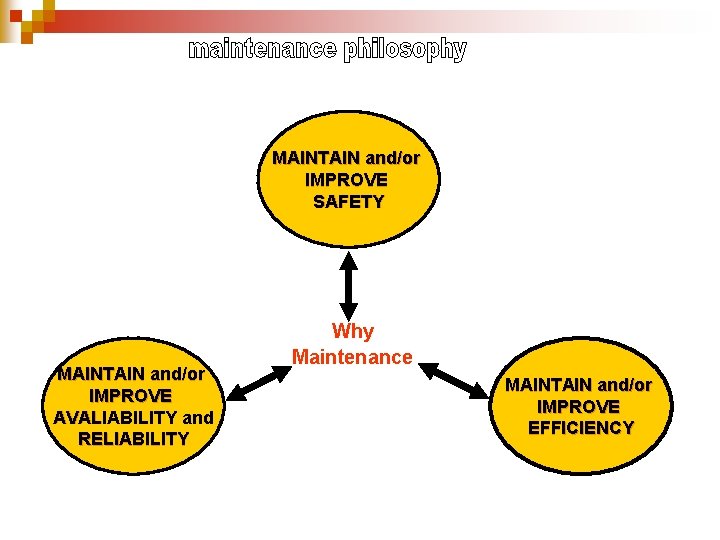 maintenance philosophy

MAINTAIN and/or IMPROVE SAFETY

Why Maintenance

MAINTAIN and/or IMPROVE AVALIABILITY and RELIABILITY

MAINTAIN and/or IMPROVE EFFICIENCY